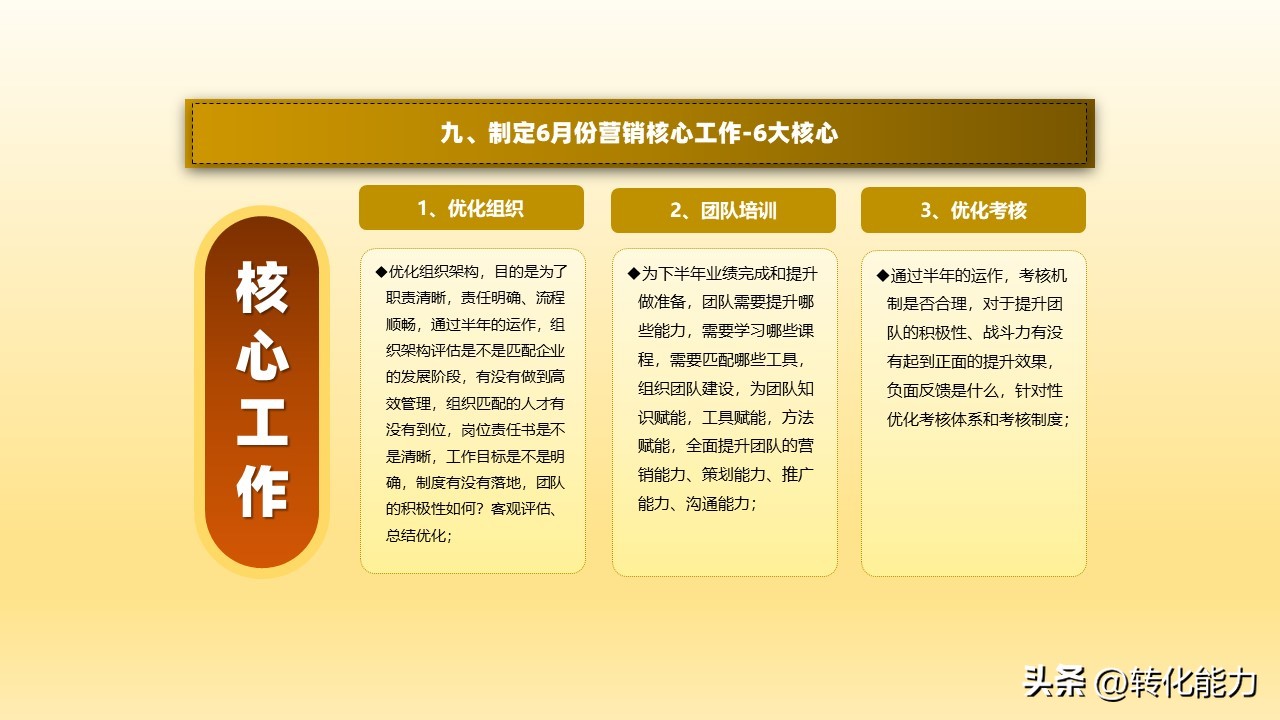 九、制定6月份营销核心工作-6大核心

核心工作

1、优化组织

◆优化组织架构，目的是为了职责清晰，责任明确、流程顺畅，通过半年的运作，组织架构评估是不是匹配企业的发展阶段，有没有做到高效管理，组织匹配的人才有没有到位，岗位责任书是不是清晰，工作目标是不是明确，制度有没有落地，团队的积极性如何？客观评估、总结优化；

2、团队培训

◆为下半年业绩完成和提升做准备，团队需要提升哪些能力，需要学习哪些课程，需要匹配哪些工具，组织团队建设，为团队知识赋能，工具赋能，方法赋能，全面提升团队的营销能力、策划能力、推广能力、沟通能力；

3、优化考核

◆通过半年的运作，考核机制是否合理，对于提升团队的积极性、战斗力有没有起到正面的提升效果，负面反馈是什么，针对性优化考核体系和考核制度；

头条 @转化能力